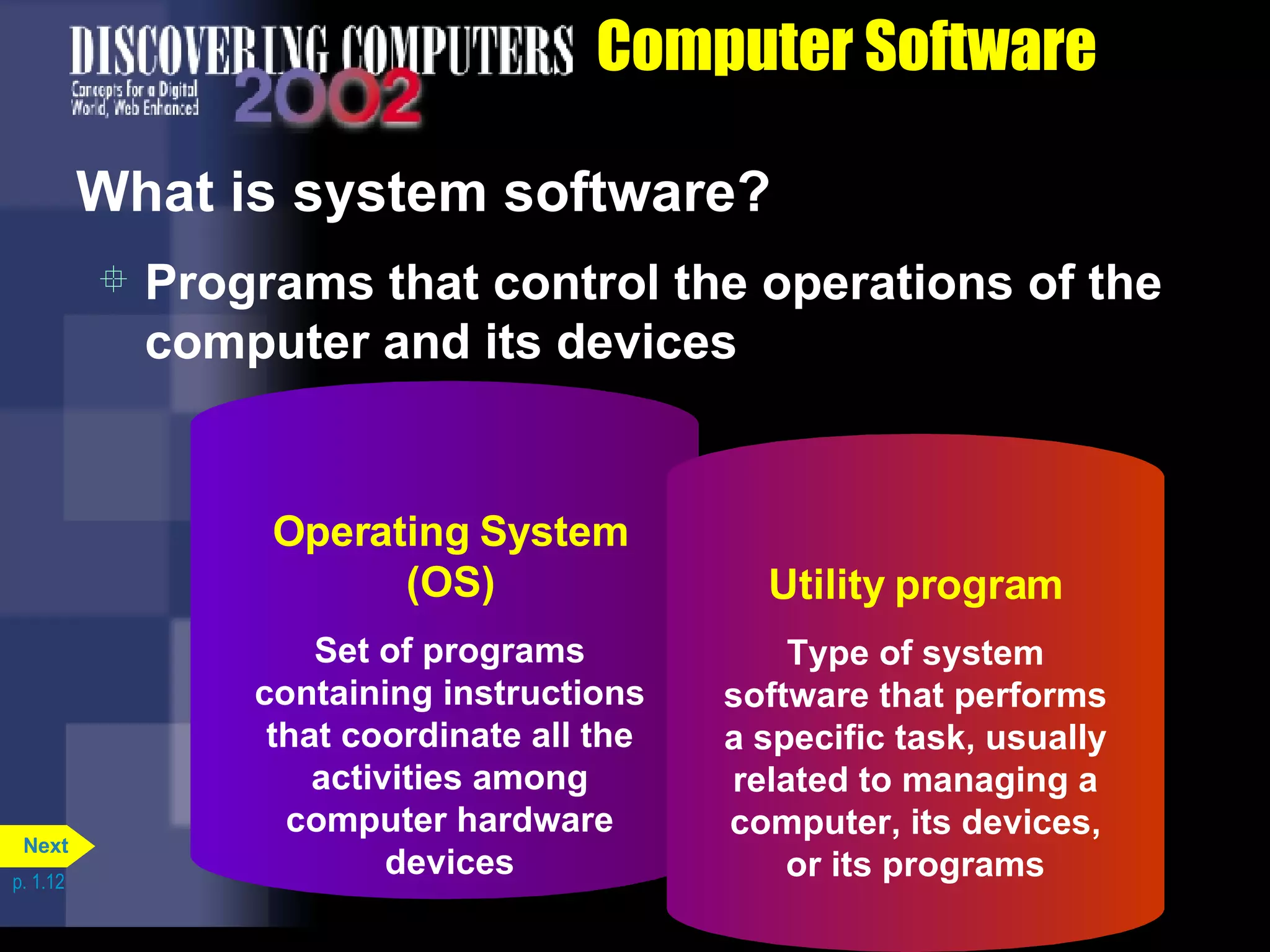 DISCOVERING COMPUTERS 2002 Concepts for a Digital World, Web Enhanced

Computer Software

What is system software?

Programs that control the operations of the computer and its devices

Operating System (OS)

Set of programs containing instructions that coordinate all the activities among computer hardware devices

Utility program

Type of system software that performs a specific task, usually related to managing a computer, its devices, or its programs

Next

p. 1.12